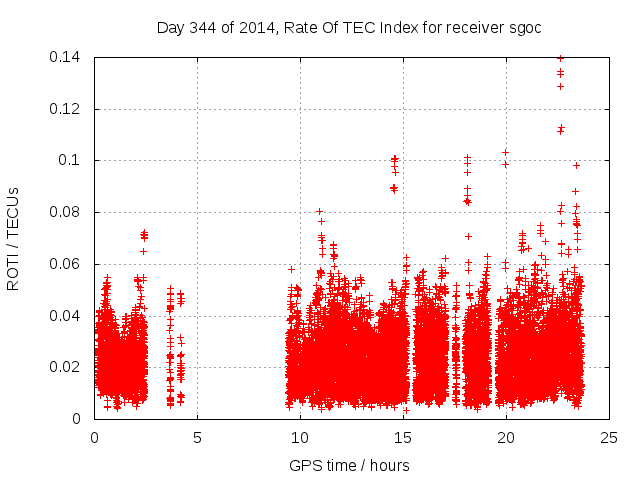 Day 344 of 2014, Rate Of TEC Index for receiver sgoc

ROTI / TECUs

0.14
0.12
0.1
0.08
0.06
0.04
0.02
0

0
5
10
15
20
25

GPS time / hours